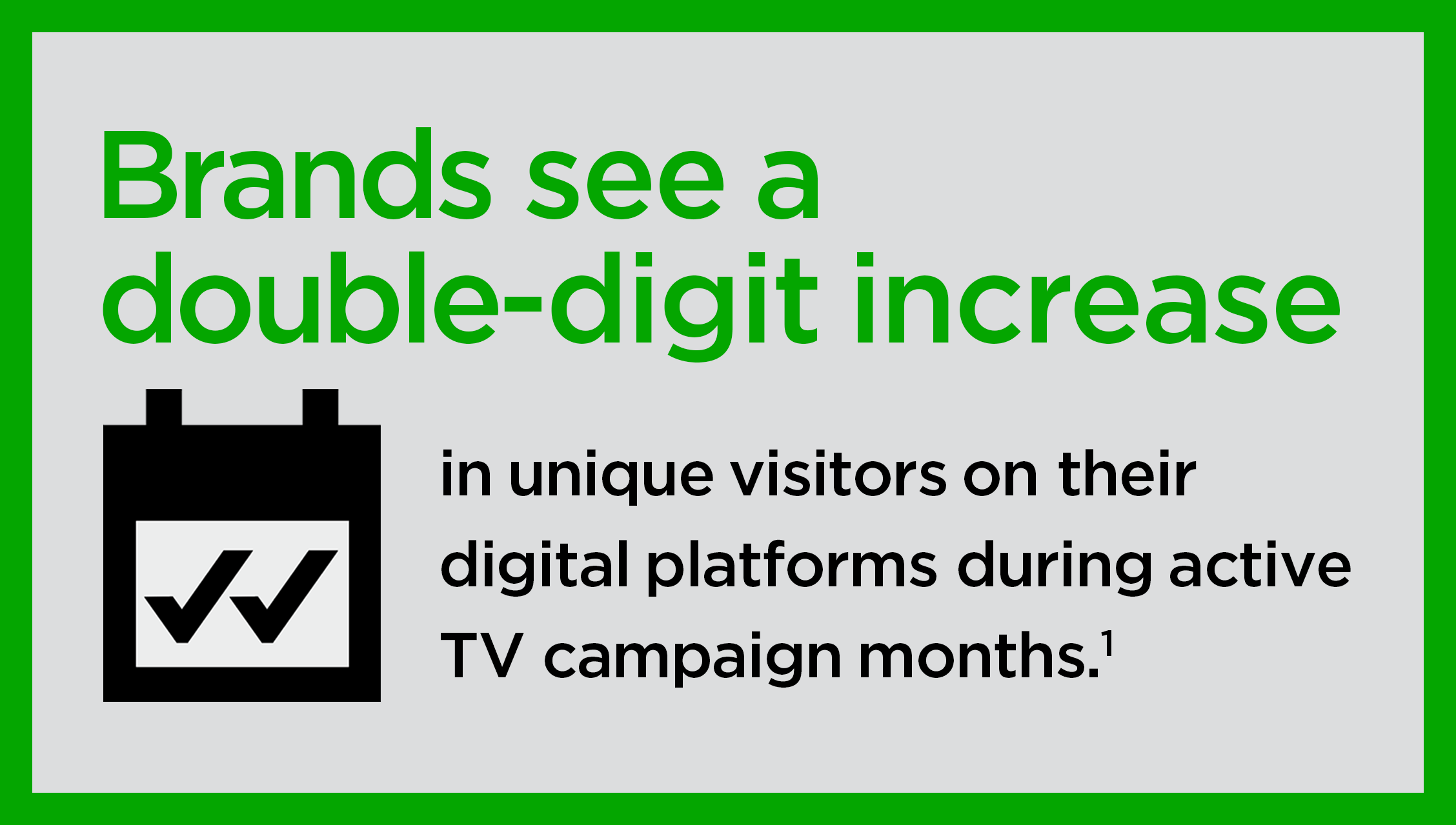 Brands see a double-digit increase

in unique visitors on their digital platforms during active TV campaign months.$^1$